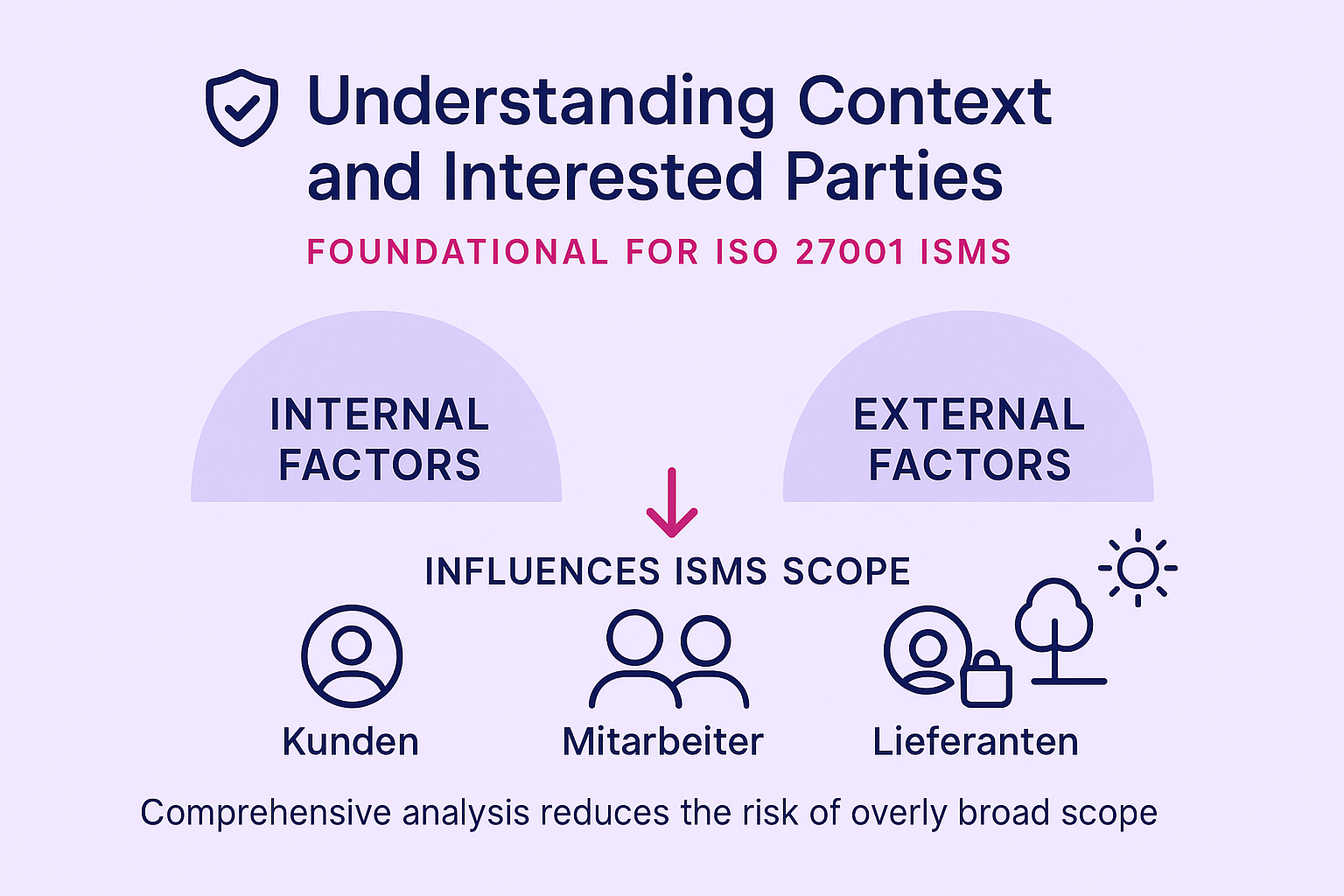 Understanding Context and Interested Parties

FOUNDATIONAL FOR ISO 27001 ISMS

INTERNAL FACTORS

EXTERNAL FACTORS

INFLUENCES ISMS SCOPE

Kunden

Mitarbeiter

Lieferanten

Comprehensive analysis reduces the risk of overly broad scope